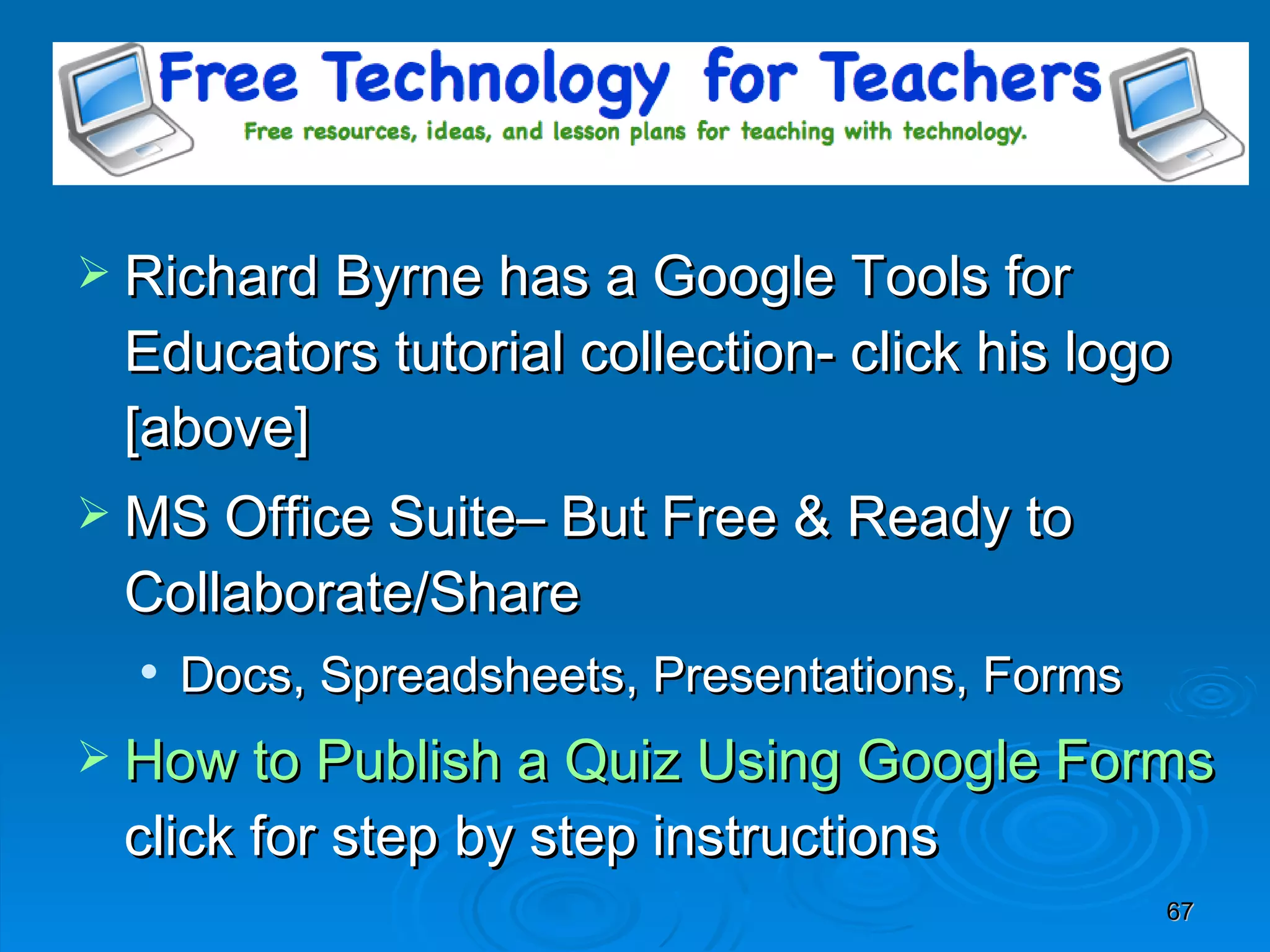 Free Technology for Teachers
Free resources, ideas, and lesson plans for teaching with technology.

➢ Richard Byrne has a Google Tools for Educators tutorial collection- click his logo [above]

➢ MS Office Suite– But Free & Ready to Collaborate/Share

• Docs, Spreadsheets, Presentations, Forms

➢ How to Publish a Quiz Using Google Forms click for step by step instructions

67